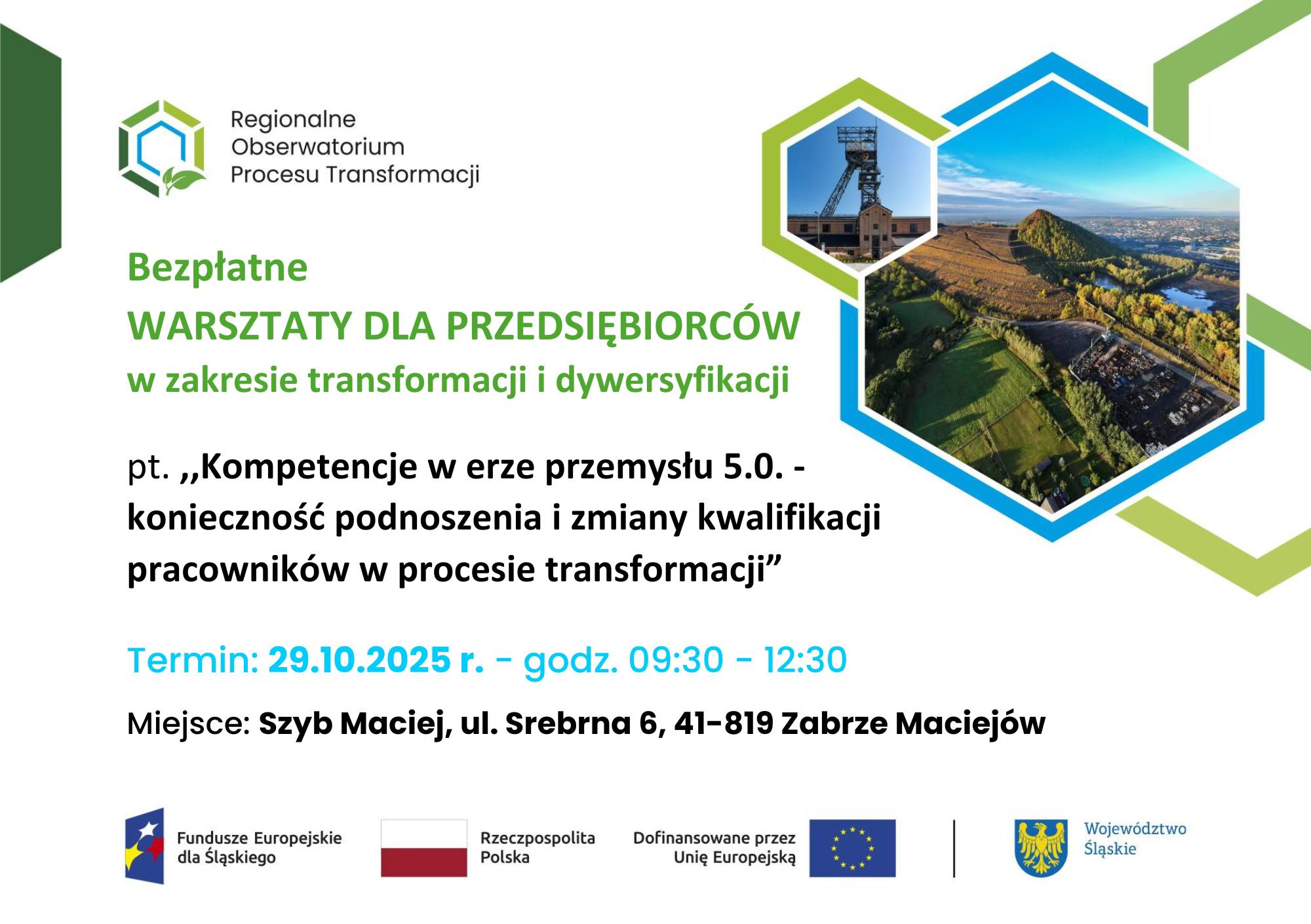 Regionalne Obserwatorium Procesu Transformacji

Bezpłatne
WARSZTATY DLA PRZEDSIĘBIORCÓW
w zakresie transformacji i dywersyfikacji

pt. ,,Kompetencje w erze przemysłu 5.0. - konieczność podnoszenia i zmiany kwalifikacji pracowników w procesie transformacji”

Termin: 29.10.2025 r. - godz. 09:30 - 12:30

Miejsce: Szyb Maciej, ul. Srebrna 6, 41-819 Zabrze Maciejów

Fundusze Europejskie dla Śląskiego

Rzeczpospolita Polska

Dofinansowane przez Unię Europejską

Województwo Śląskie